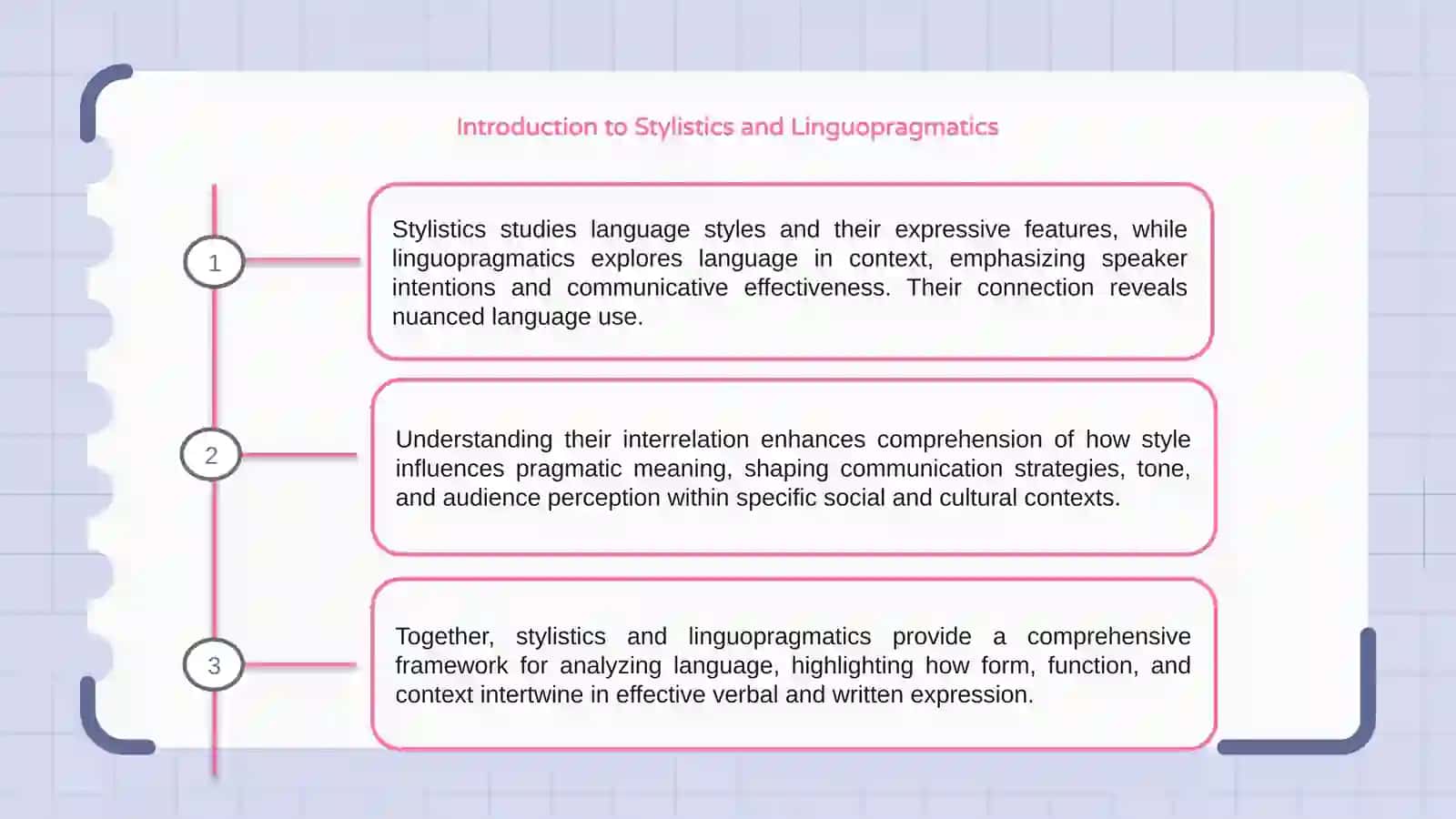 Introduction to Stylistics and Linguopragmatics

1

Stylistics studies language styles and their expressive features, while linguopragmatics explores language in context, emphasizing speaker intentions and communicative effectiveness. Their connection reveals nuanced language use.

2

Understanding their interrelation enhances comprehension of how style influences pragmatic meaning, shaping communication strategies, tone, and audience perception within specific social and cultural contexts.

3

Together, stylistics and linguopragmatics provide a comprehensive framework for analyzing language, highlighting how form, function, and context intertwine in effective verbal and written expression.